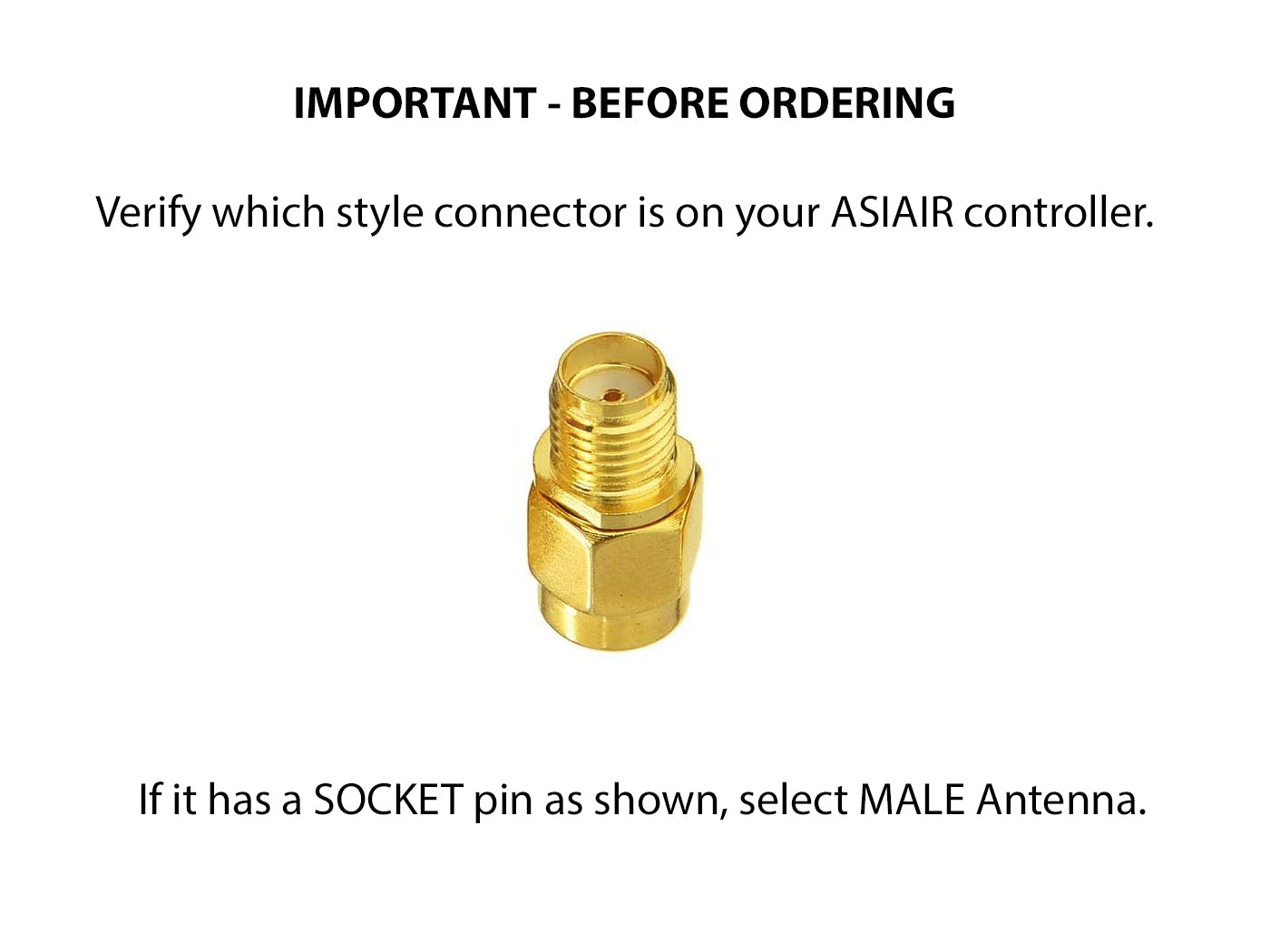 IMPORTANT - BEFORE ORDERING

Verify which style connector is on your ASIAIR controller.

If it has a SOCKET pin as shown, select MALE Antenna.